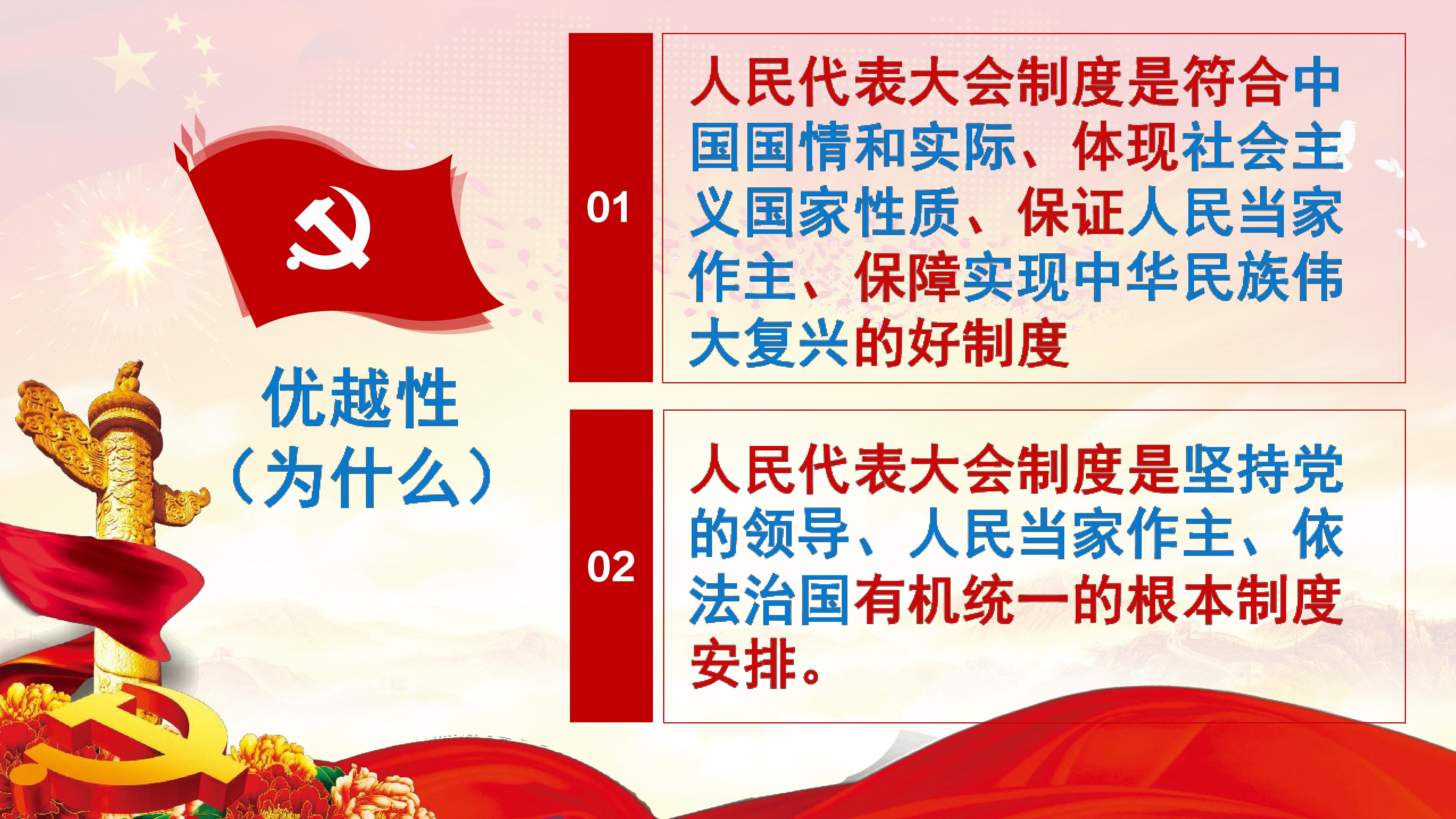 优越性
（为什么）

01

人民代表大会制度是符合中国国情和实际、体现社会主义国家性质、保证人民当家作主、保障实现中华民族伟大复兴的好制度

02

人民代表大会制度是坚持党的领导、人民当家作主、依法治国有机统一的根本制度安排。